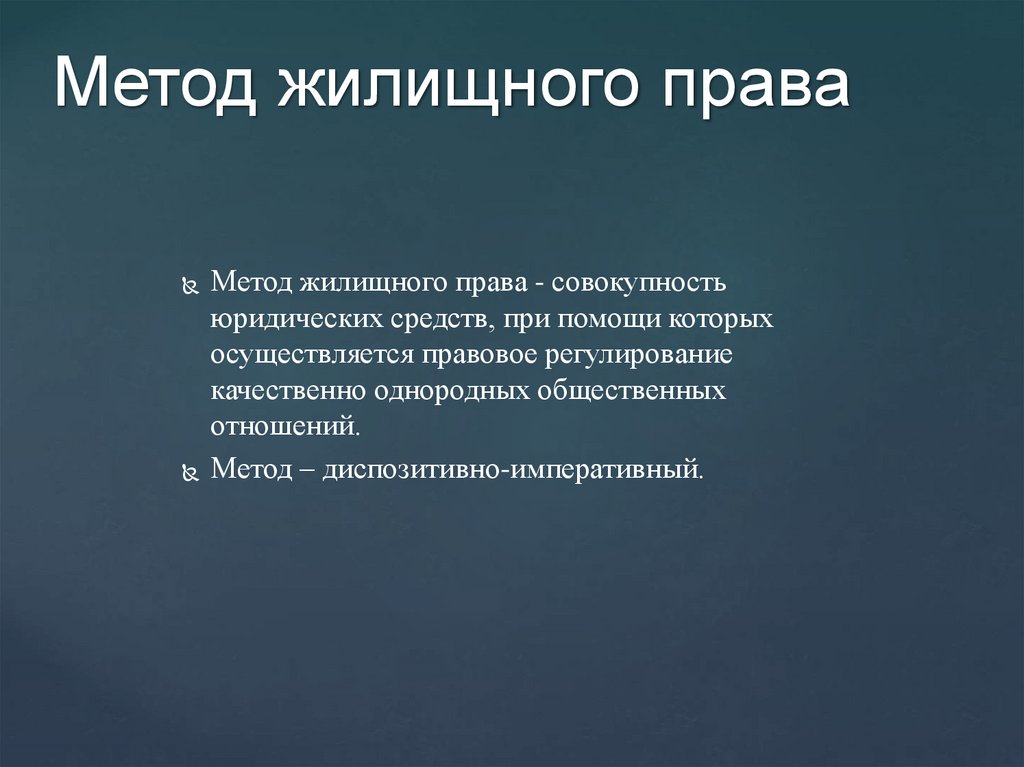 Метод жилищного права

Метод жилищного права - совокупность юридических средств, при помощи которых осуществляется правовое регулирование качественно однородных общественных отношений.

Метод – диспозитивно-императивный.